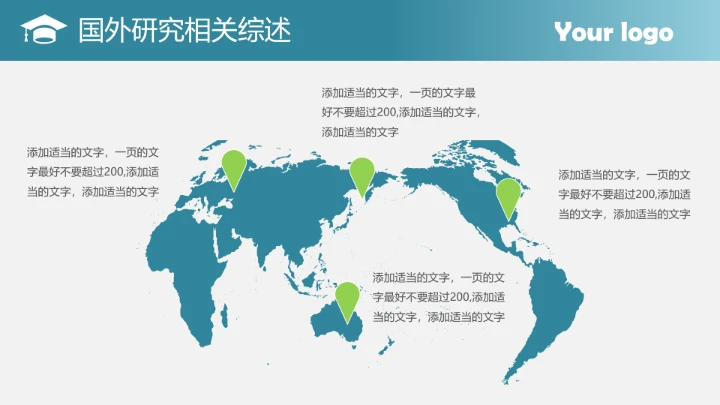 国外研究相关综述

Your logo

添加适当的文字，一页的文字最好不要超过200,添加适当的文字，添加适当的文字

添加适当的文字，一页的文字最好不要超过200,添加适当的文字，添加适当的文字

添加适当的文字，一页的文字最好不要超过200,添加适当的文字，添加适当的文字

添加适当的文字，一页的文字最好不要超过200,添加适当的文字，添加适当的文字